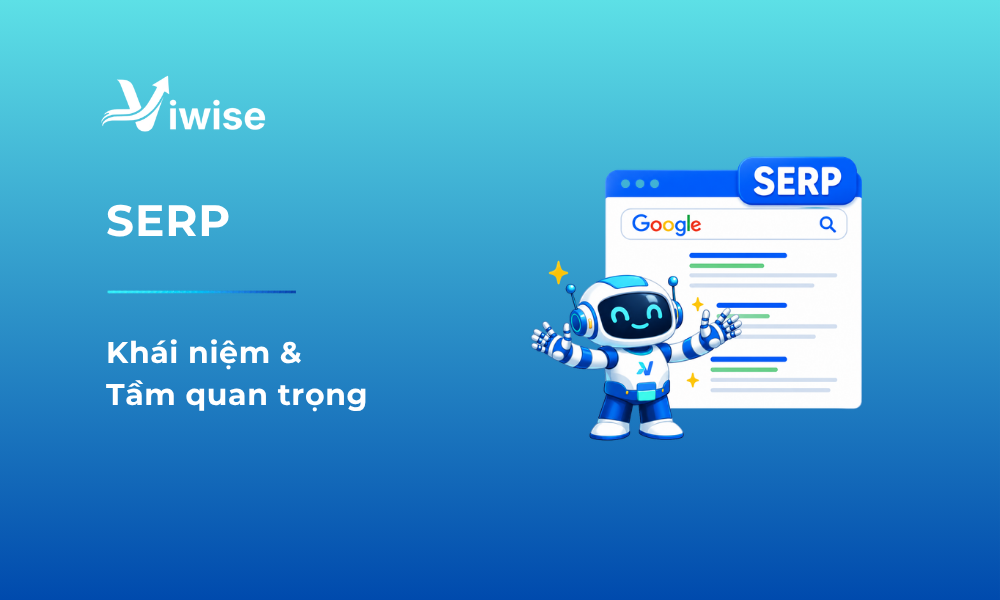 Viwise

SERP

Khái niệm &
Tầm quan trọng

SERP

Google